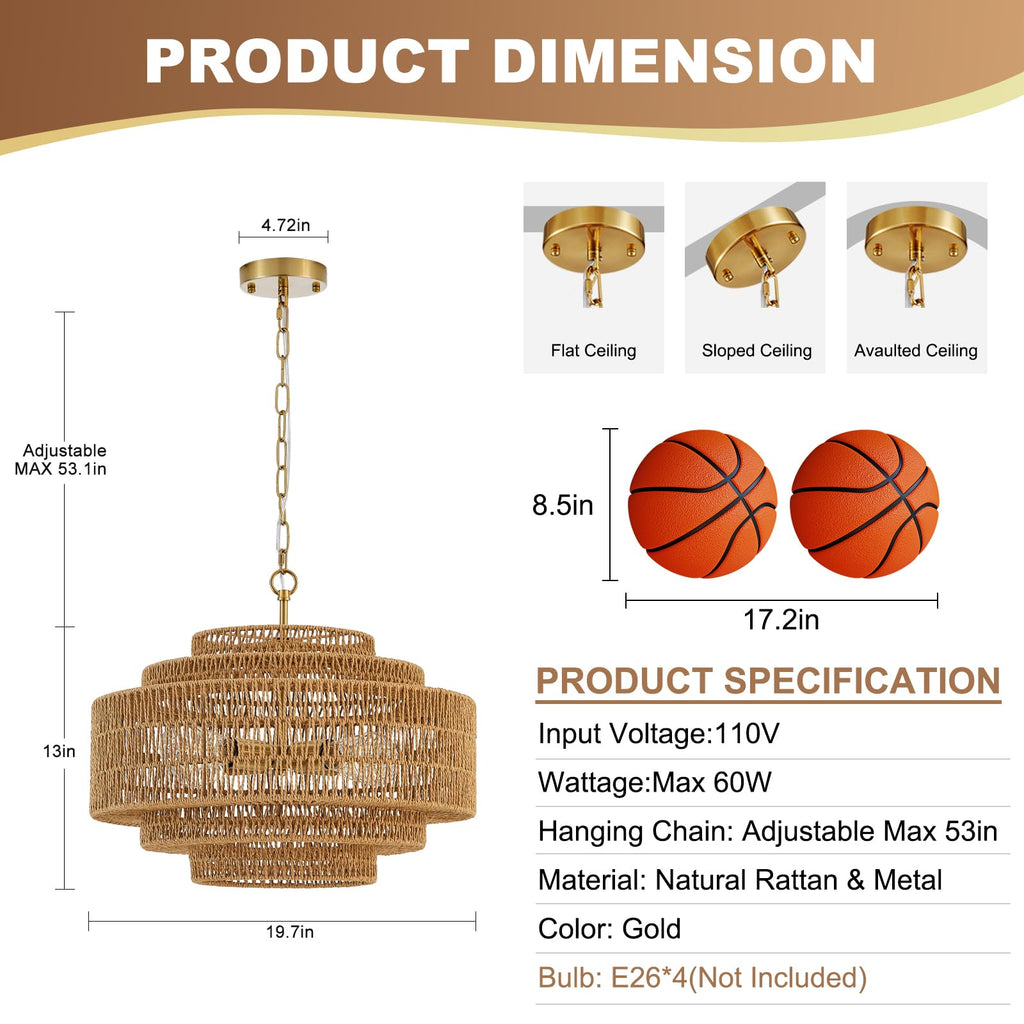 PRODUCT DIMENSION

4.72in

Adjustable MAX 53.1in

13in

19.7in

Flat Ceiling

Sloped Ceiling

Avaulted Ceiling

8.5in

17.2in

PRODUCT SPECIFICATION

Input Voltage:110V

Wattage:Max 60W

Hanging Chain: Adjustable Max 53in

Material: Natural Rattan & Metal

Color: Gold

Bulb: E26*4(Not Included)